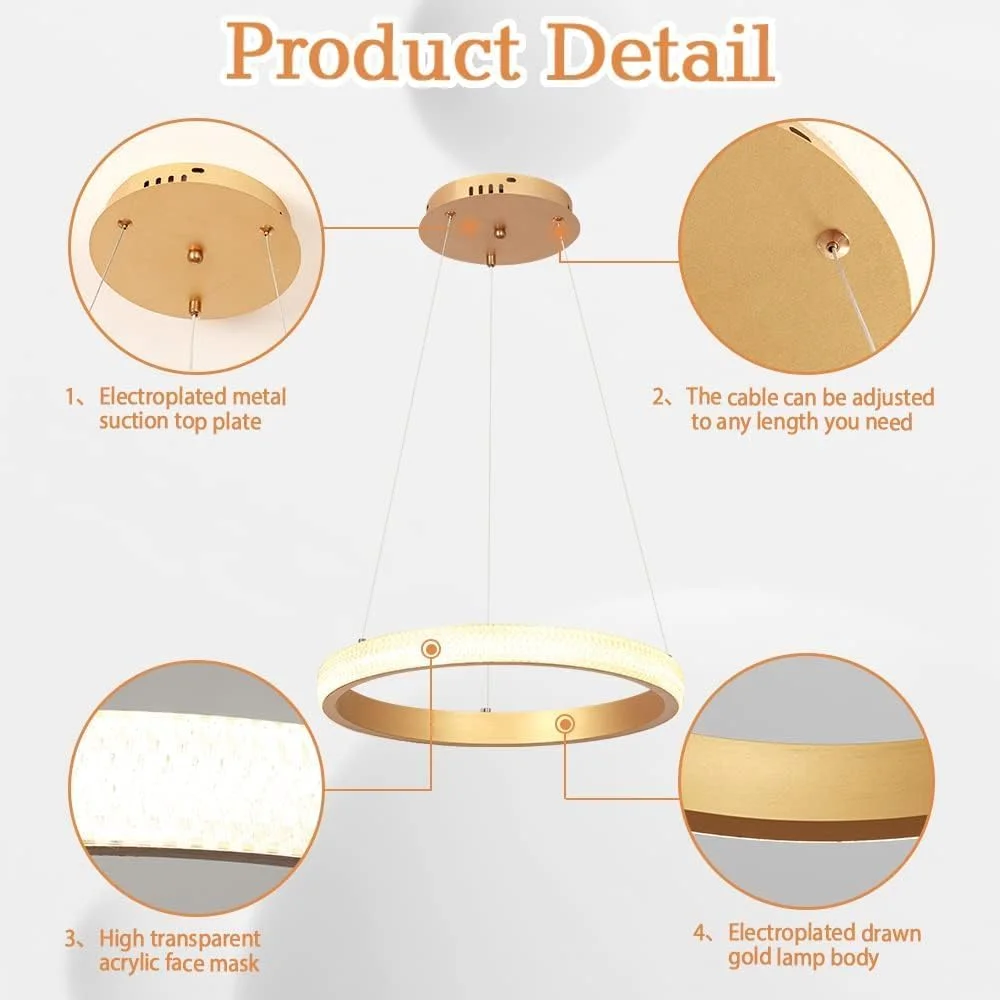 Product Detail

1、Electroplated metal suction top plate

2、The cable can be adjusted to any length you need

3、High transparent acrylic face mask

4、Electroplated drawn gold lamp body